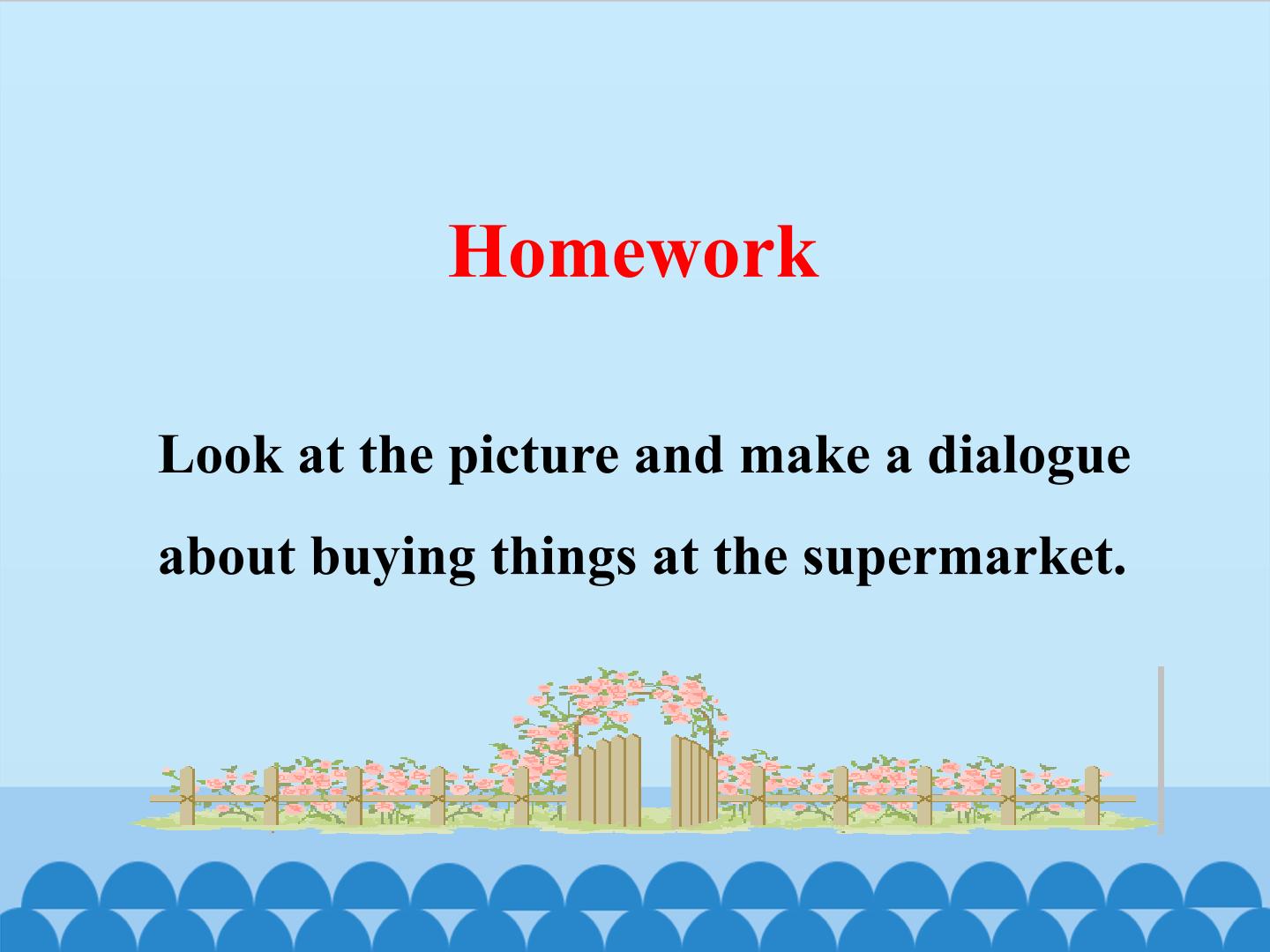 Homework

Look at the picture and make a dialogue about buying things at the supermarket.